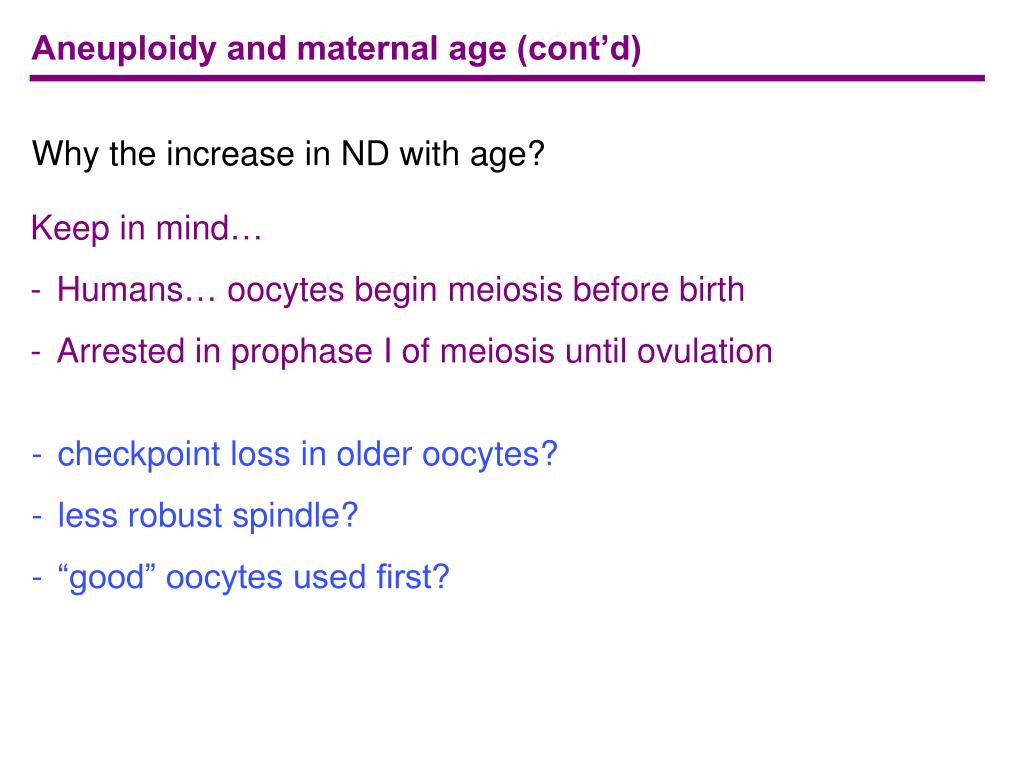 Aneuploidy and maternal age (cont’d)

Why the increase in ND with age?

Keep in mind…

- Humans… oocytes begin meiosis before birth
- Arrested in prophase I of meiosis until ovulation

- checkpoint loss in older oocytes?
- less robust spindle?
- “good” oocytes used first?